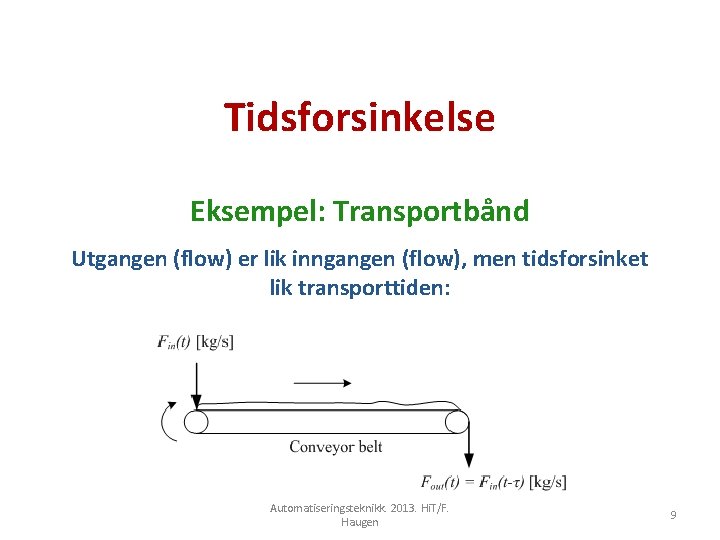 Tidsforsinkelse

Eksempel: Transportbånd

Utgangen (flow) er lik inngangen (flow), men tidsforsinket lik transporttiden:

$F_{in}(t)$ [kg/s]

Conveyor belt

$F_{out}(t) = F_{in}(t-\tau)$ [kg/s]

Automatiseringsteknikk. 2013. HiT/F. Haugen

9